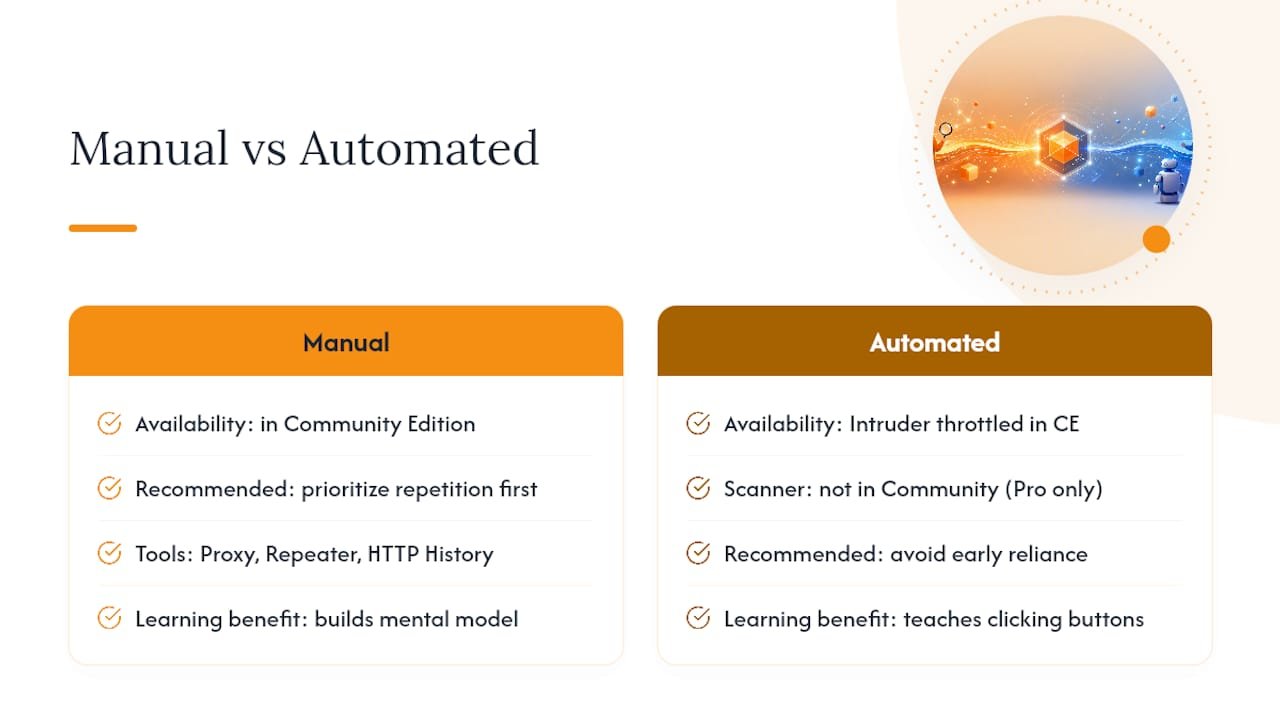 Manual vs Automated

Manual

Availability: in Community Edition

Recommended: prioritize repetition first

Tools: Proxy, Repeater, HTTP History

Learning benefit: builds mental model

Automated

Availability: Intruder throttled in CE

Scanner: not in Community (Pro only)

Recommended: avoid early reliance

Learning benefit: teaches clicking buttons